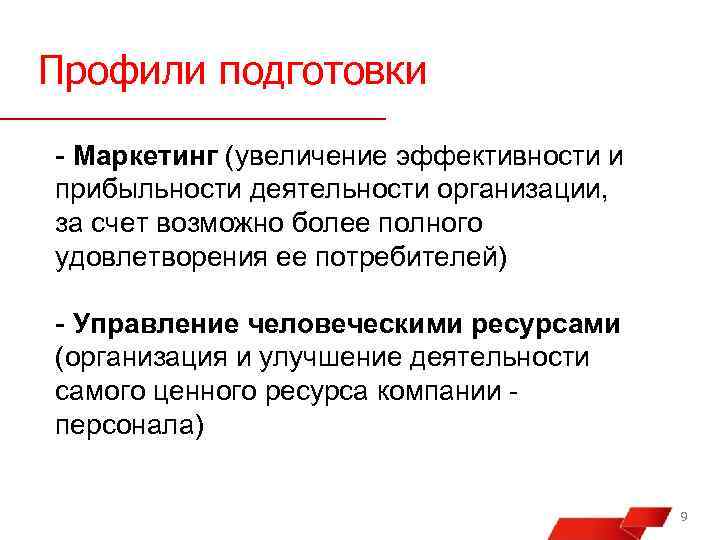 Профили подготовки

- Маркетинг (увеличение эффективности и прибыльности деятельности организации, за счет возможно более полного удовлетворения ее потребителей)

- Управление человеческими ресурсами (организация и улучшение деятельности самого ценного ресурса компании - персонала)

9